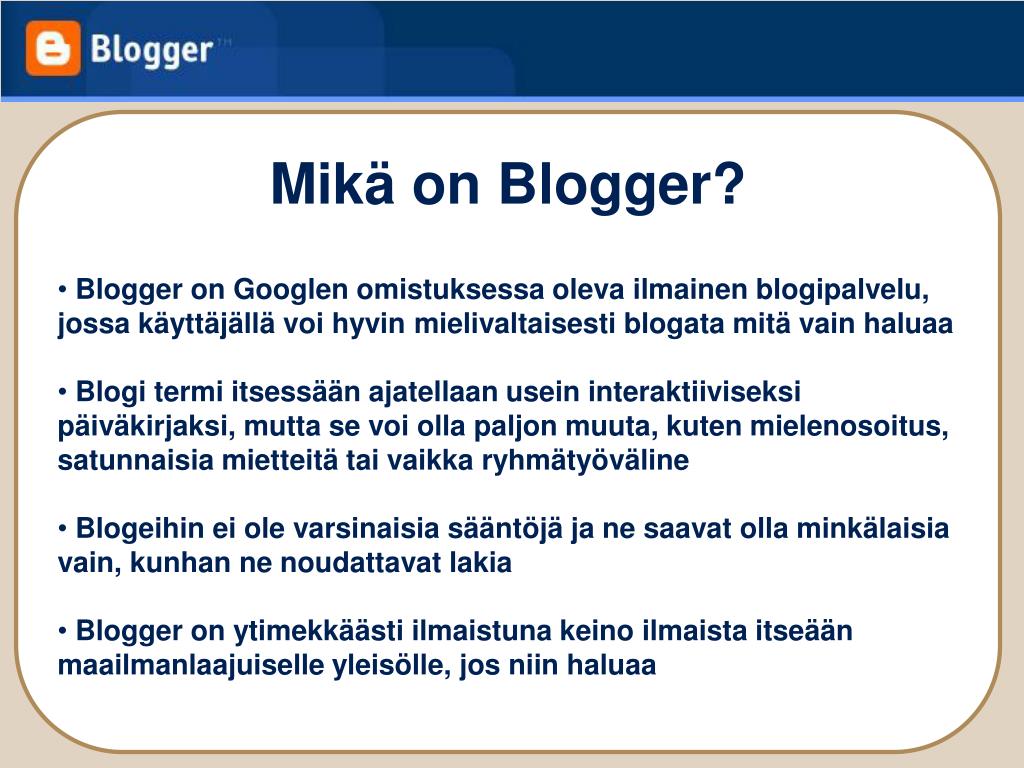 Blogger™

Mikä on Blogger?

• Blogger on Googlen omistuksessa oleva ilmainen blogipalvelu, jossa käyttäjällä voi hyvin mielivaltaisesti blogata mitä vain haluaa

• Blogi termi itsessään ajatellaan usein interaktiiviseksi päiväkirjaksi, mutta se voi olla paljon muuta, kuten mielenosoitus, satunnaisia mietteitä tai vaikka ryhmätyöväline

• Blogeihin ei ole varsinaisia sääntöjä ja ne saavat olla minkälaisia vain, kunhan ne noudattavat lakia

• Blogger on ytimekkäästi ilmaistuna keino ilmaista itseään maailmanlaajuiselle yleisölle, jos niin haluaa